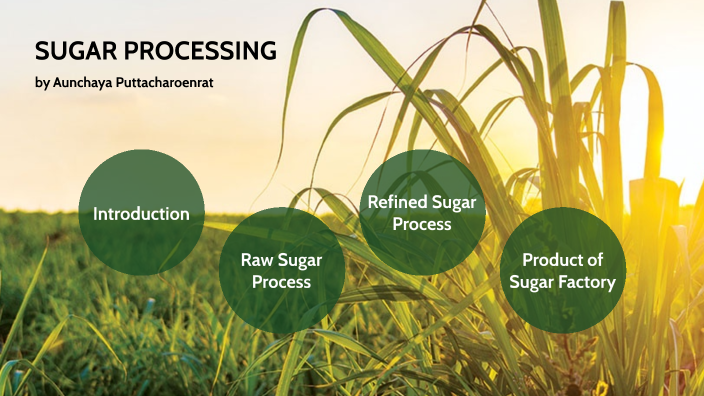 SUGAR PROCESSING

by Aunchaya Puttacharoenrat

Introduction

Raw Sugar Process

Refined Sugar Process

Product of Sugar Factory